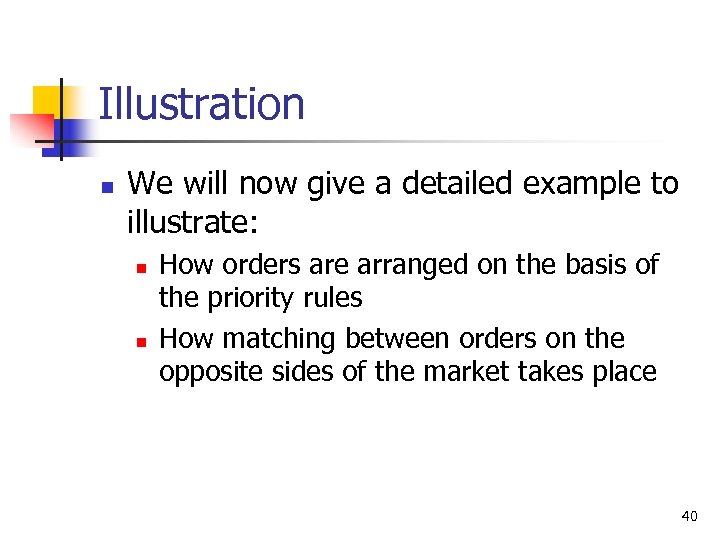 Illustration

- We will now give a detailed example to illustrate:
  - How orders are arranged on the basis of the priority rules
  - How matching between orders on the opposite sides of the market takes place

40